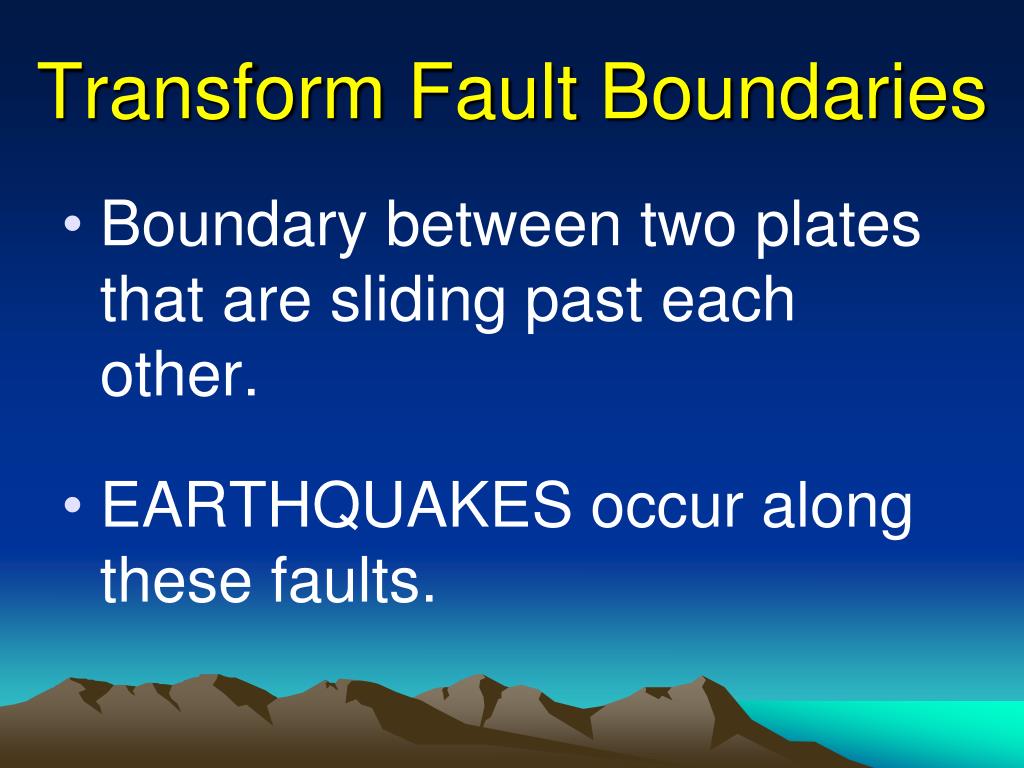 Transform Fault Boundaries

• Boundary between two plates that are sliding past each other.

• EARTHQUAKES occur along these faults.